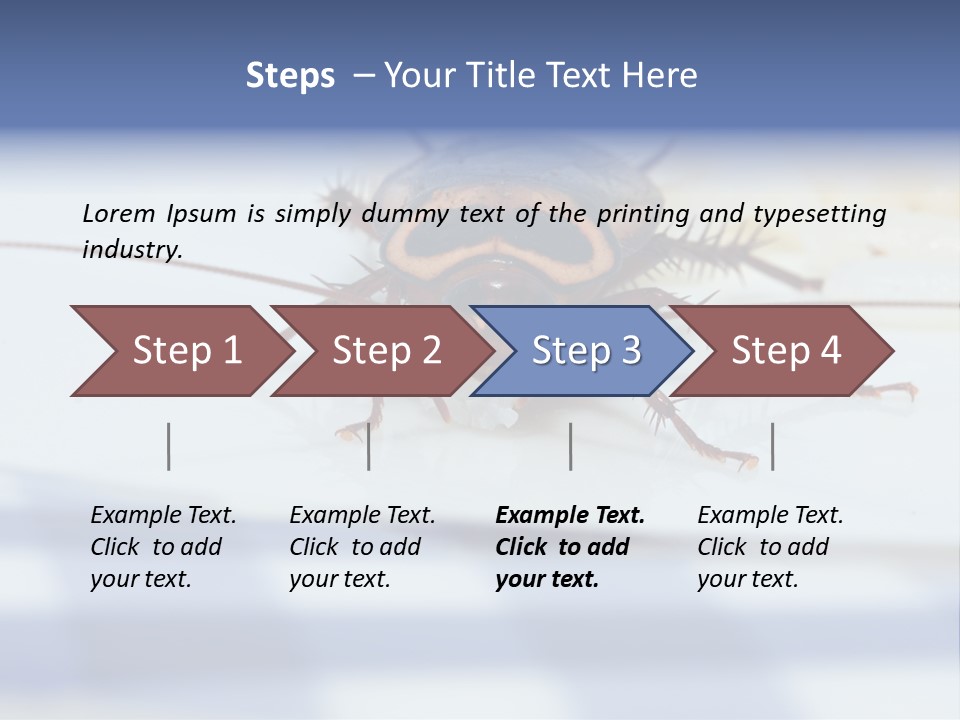 Steps – Your Title Text Here

Lorem Ipsum is simply dummy text of the printing and typesetting industry.

Step 1

Step 2

Step 3

Step 4

Example Text. Click to add your text.

Example Text. Click to add your text.

Example Text. Click to add your text.

Example Text. Click to add your text.